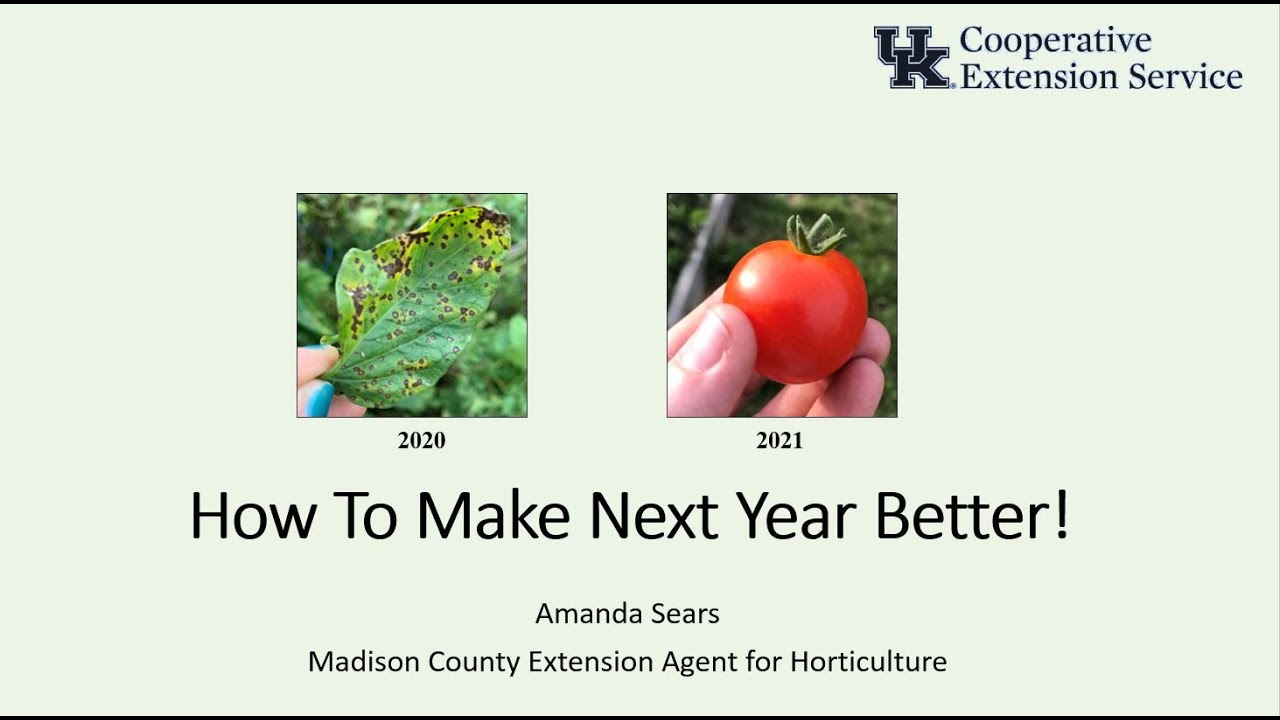 UK Cooperative Extension Service

2020

2021

How To Make Next Year Better!

Amanda Sears

Madison County Extension Agent for Horticulture